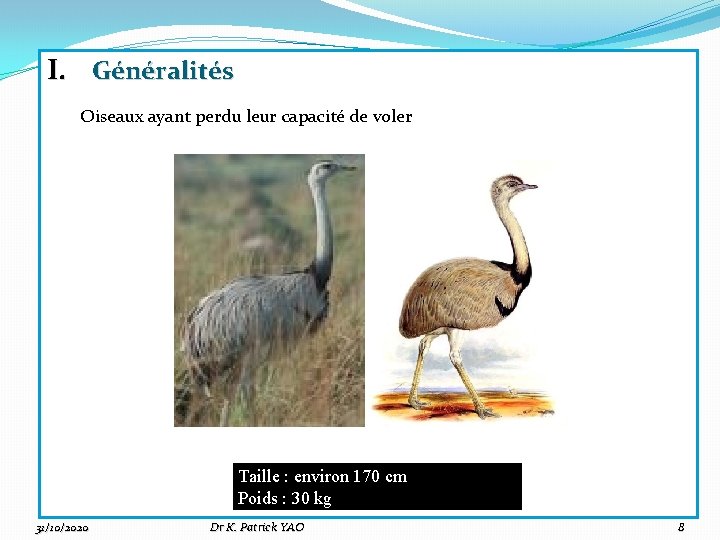 I. Généralités

Oiseaux ayant perdu leur capacité de voler

Taille : environ 170 cm
Poids : 30 kg

31/10/2020

Dr K. Patrick YAO

8